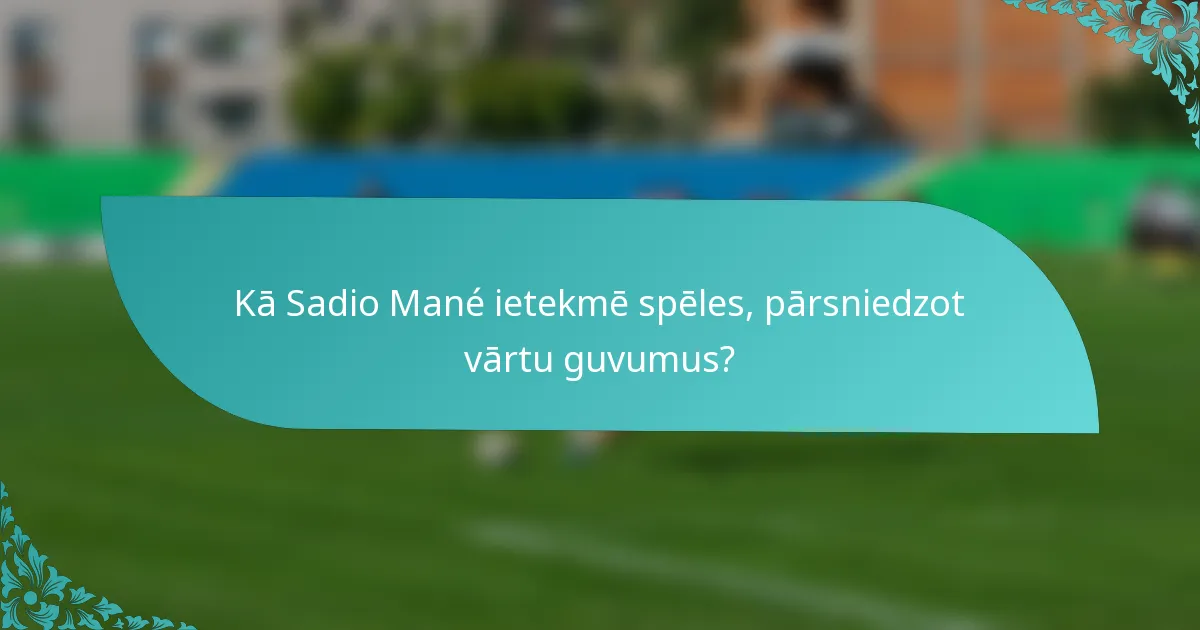 Kā Sadio Mané ietekmē spēles, pārsniedzot vārtu guvumus?